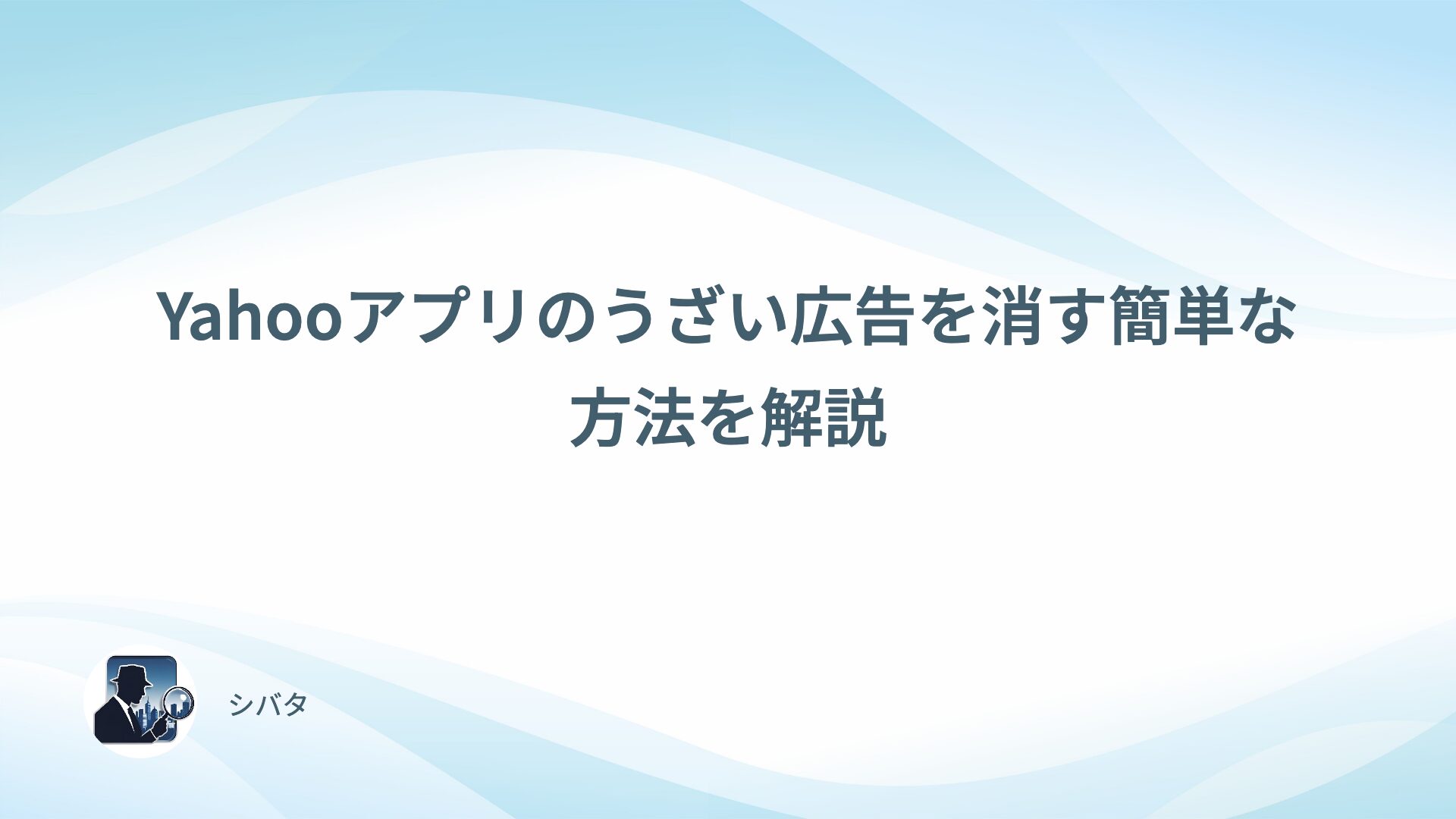 Yahooアプリのうざい広告を消す簡単な方法を解説

シバタ